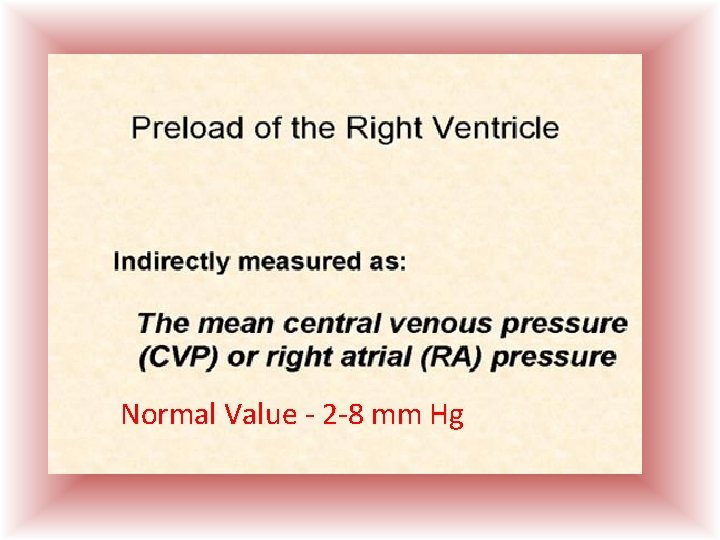 Preload of the Right Ventricle

Indirectly measured as:

The mean central venous pressure (CVP) or right atrial (RA) pressure

Normal Value - 2-8 mm Hg